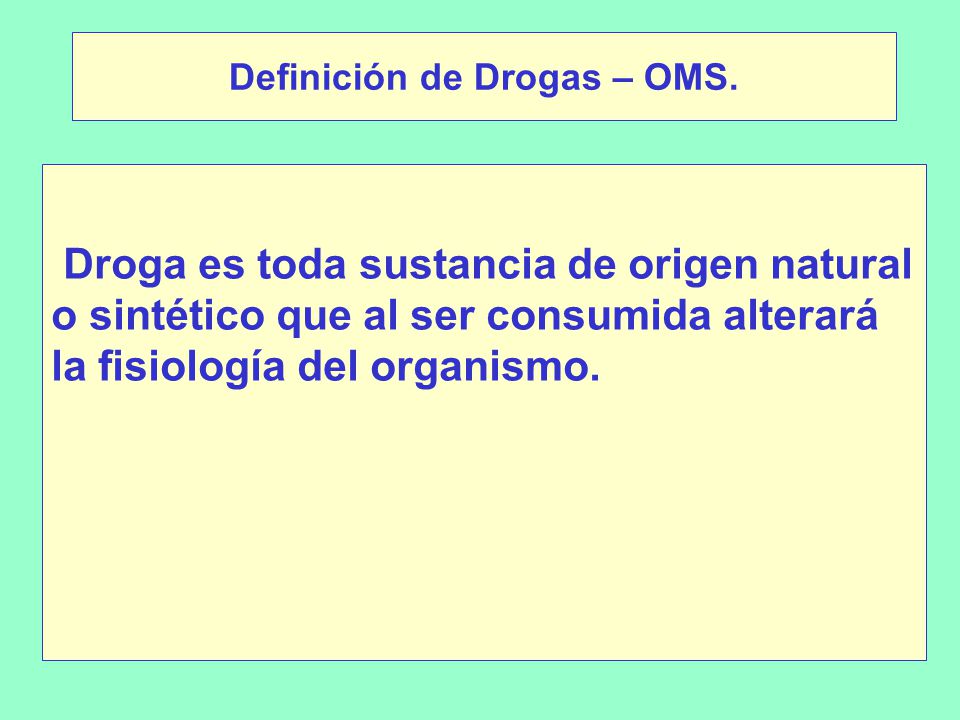 Definición de Drogas – OMS.

Droga es toda sustancia de origen natural o sintético que al ser consumida alterará la fisiología del organismo.